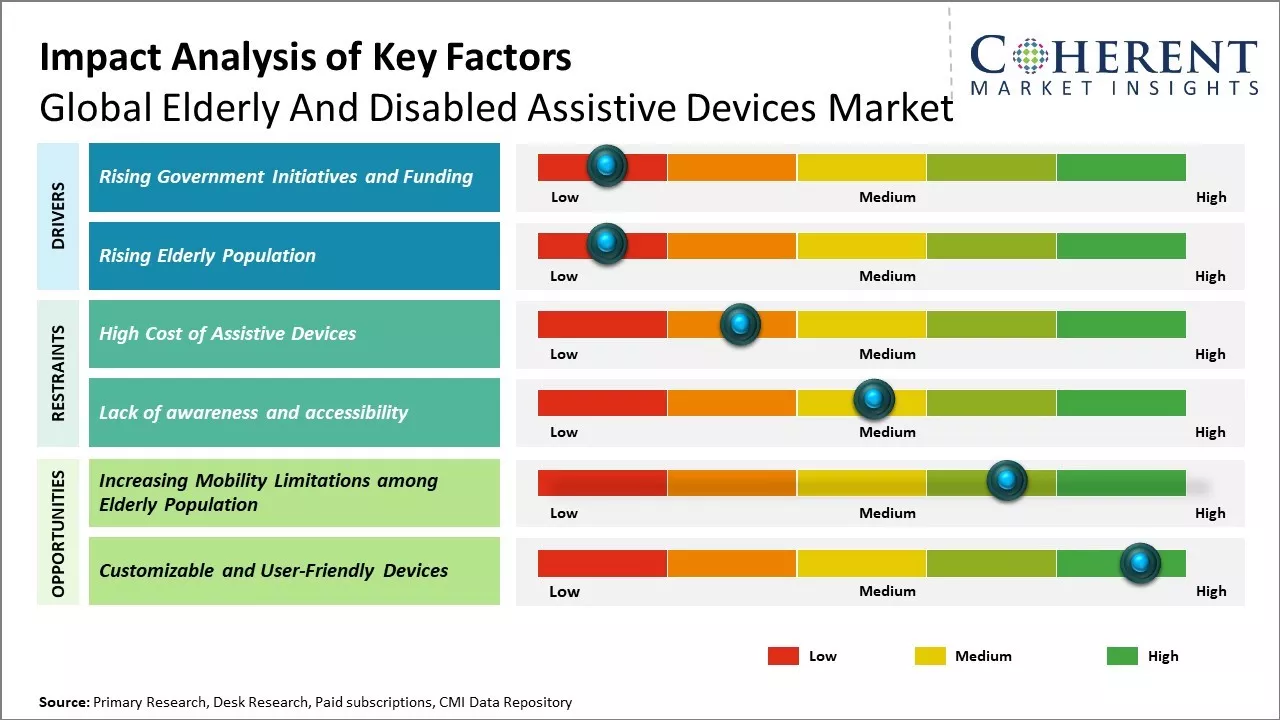 Impact Analysis of Key Factors
Global Elderly And Disabled Assistive Devices Market

COHERENT
MARKET INSIGHTS

DRIVERS

Rising Government Initiatives and Funding
Low Medium High

Rising Elderly Population
Low Medium High

RESTRAINTS

High Cost of Assistive Devices
Low Medium High

Lack of awareness and accessibility
Low Medium High

OPPORTUNITIES

Increasing Mobility Limitations among Elderly Population
Low Medium High

Customizable and User-Friendly Devices
Low Medium High

Low Medium High

Source: Primary Research, Desk Research, Paid subscriptions, CMI Data Repository